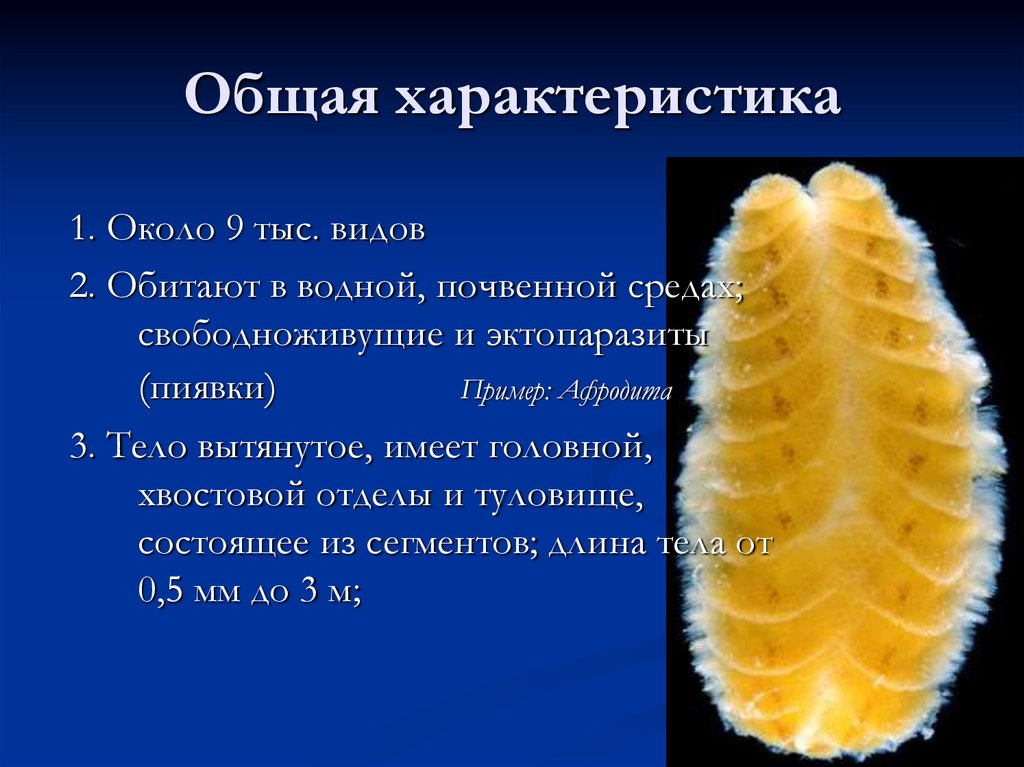 Общая характеристика

1. Около 9 тыс. видов

2. Обитают в водной, почвенной средах; свободноживущие и эктопаразиты (пиявки)

Пример: Афродита

3. Тело вытянутое, имеет головной, хвостовой отделы и туловище, состоящее из сегментов; длина тела от 0,5 мм до 3 м;